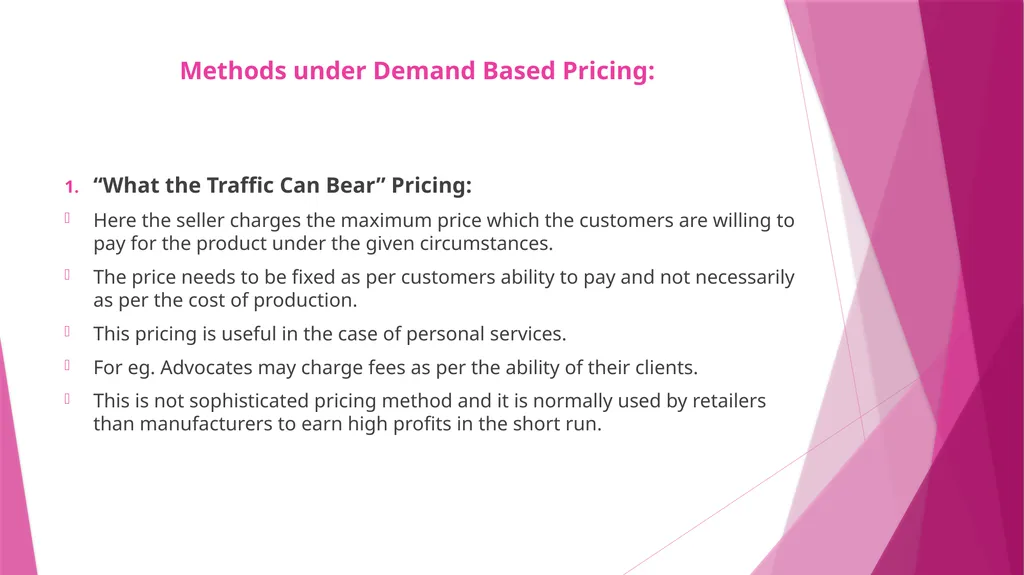 Methods under Demand Based Pricing:

1. “What the Traffic Can Bear” Pricing:

Here the seller charges the maximum price which the customers are willing to pay for the product under the given circumstances.

The price needs to be fixed as per customers ability to pay and not necessarily as per the cost of production.

This pricing is useful in the case of personal services.

For eg. Advocates may charge fees as per the ability of their clients.

This is not sophisticated pricing method and it is normally used by retailers than manufacturers to earn high profits in the short run.